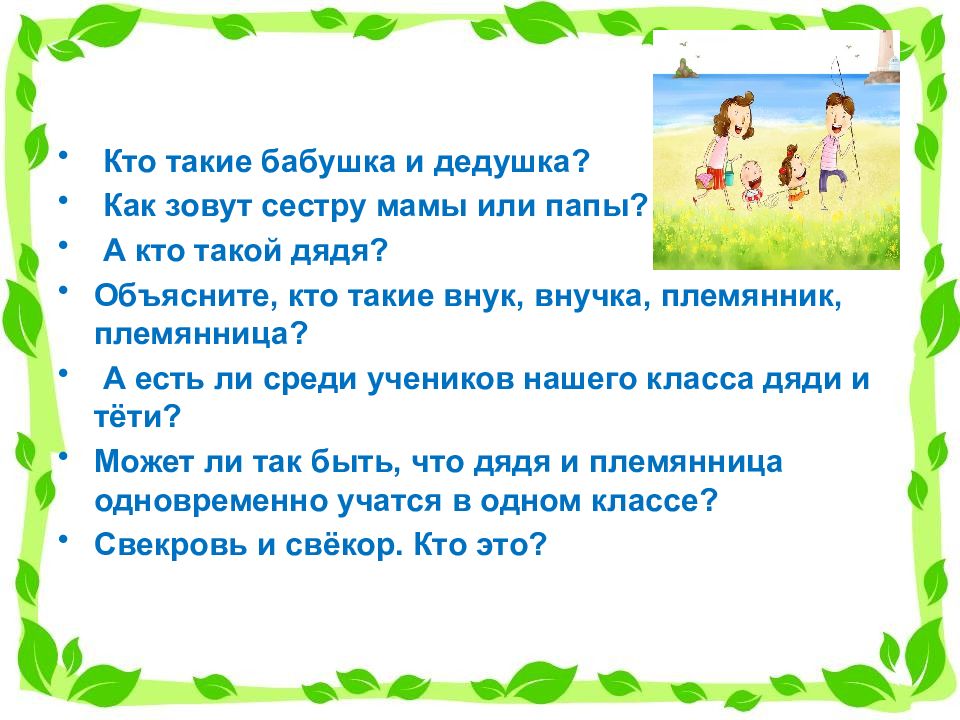 • Кто такие бабушка и дедушка?
• Как зовут сестру мамы или папы?
• А кто такой дядя?
• Объясните, кто такие внук, внучка, племянник, племянница?
• А есть ли среди учеников нашего класса дяди и тёти?
• Может ли так быть, что дядя и племянница одновременно учатся в одном классе?
• Свекровь и свёкор. Кто это?